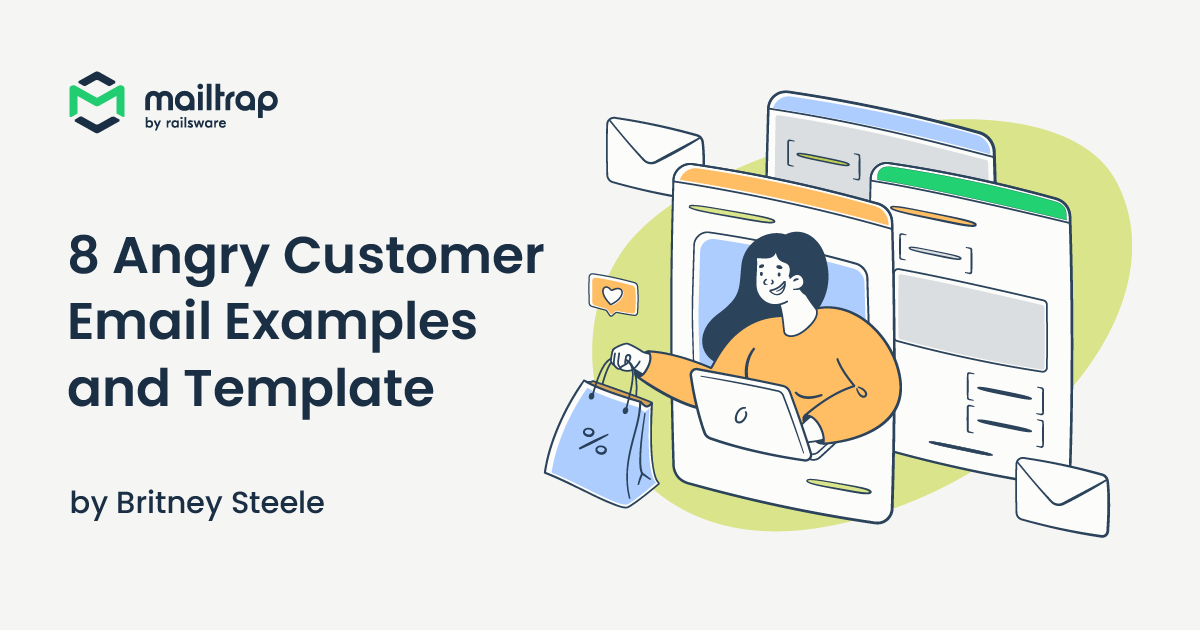 mailtrap
by railsware

8 Angry Customer Email Examples and Template

by Britney Steele

%